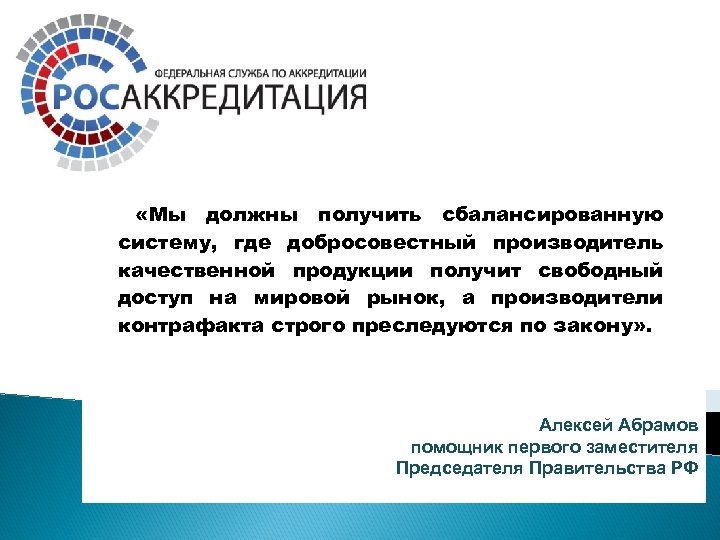 ФЕДЕРАЛЬНАЯ СЛУЖБА ПО АККРЕДИТАЦИИ
РОСАККРЕДИТАЦИЯ

«Мы должны получить сбалансированную систему, где добросовестный производитель качественной продукции получит свободный доступ на мировой рынок, а производители контрафакта строго преследуются по закону».

Алексей Абрамов
помощник первого заместителя
Председателя Правительства РФ